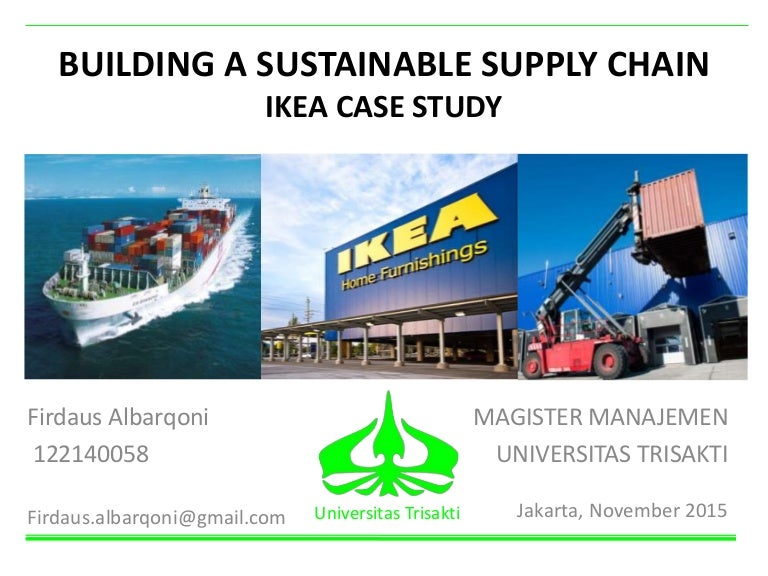 BUILDING A SUSTAINABLE SUPPLY CHAIN
IKEA CASE STUDY

IKEA
Home Furnishings

Firdaus Albarqoni
122140058

Firdaus.albarqoni@gmail.com

Universitas Trisakti

MAGISTER MANAJEMEN
UNIVERSITAS TRISAKTI

Jakarta, November 2015